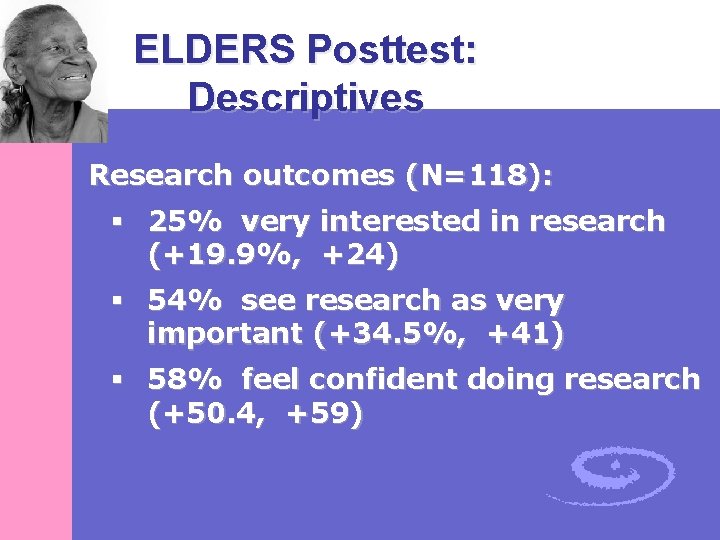 ELDERS Posttest: Descriptives

Research outcomes (N=118):

▪ 25% very interested in research (+19.9%, +24)

▪ 54% see research as very important (+34.5%, +41)

▪ 58% feel confident doing research (+50.4, +59)